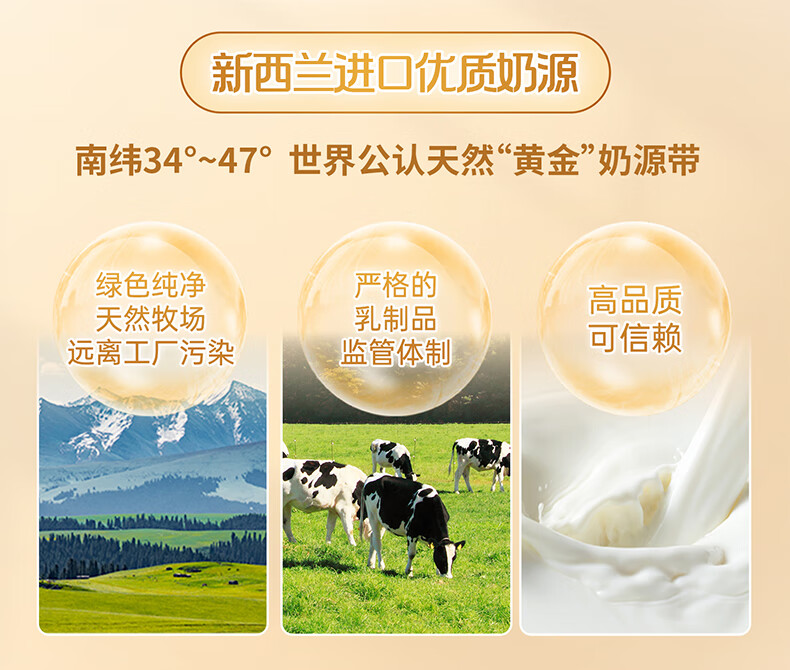 新西兰进口优质奶源

南纬34°~47° 世界公认天然“黄金”奶源带

绿色纯净
天然牧场
远离工厂污染

严格的
乳制品
监管体制

高品质
可信赖